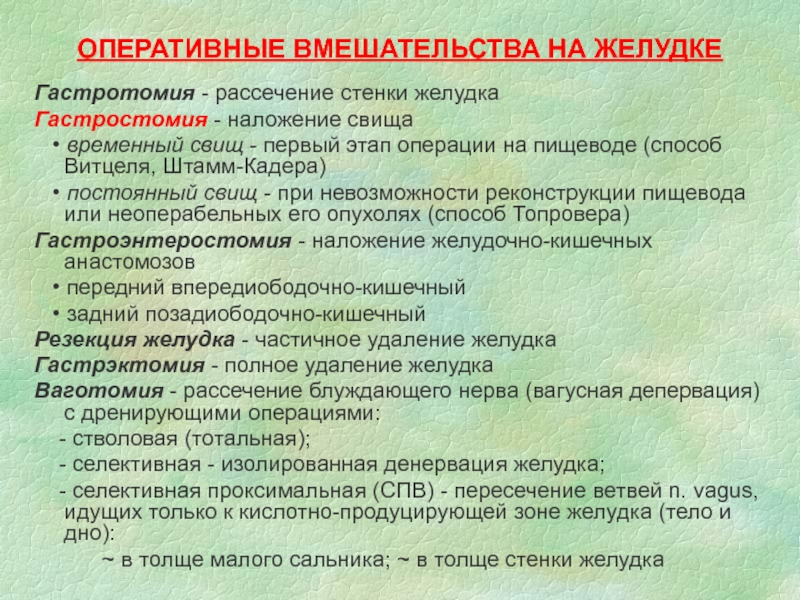 ОПЕРАТИВНЫЕ ВМЕШАТЕЛЬСТВА НА ЖЕЛУДКЕ

Гастротомия - рассечение стенки желудка
Гастростомия - наложение свища
• временный свищ - первый этап операции на пищеводе (способ Витцеля, Штамм-Кадера)
• постоянный свищ - при невозможности реконструкции пищевода или неоперабельных его опухолях (способ Топровера)
Гастроэнтеростомия - наложение желудочно-кишечных анастомозов
• передний впередиободочно-кишечный
• задний позадиободочно-кишечный
Резекция желудка - частичное удаление желудка
Гастрэктомия - полное удаление желудка
Ваготомия - рассечение блуждающего нерва (вагусная депервация) с дренирующими операциями:
- стволовая (тотальная);
- селективная - изолированная денервация желудка;
- селективная проксимальная (СПВ) - пересечение ветвей n. vagus, идущих только к кислотно-продуцирующей зоне желудка (тело и дно):
~ в толще малого сальника; ~ в толще стенки желудка